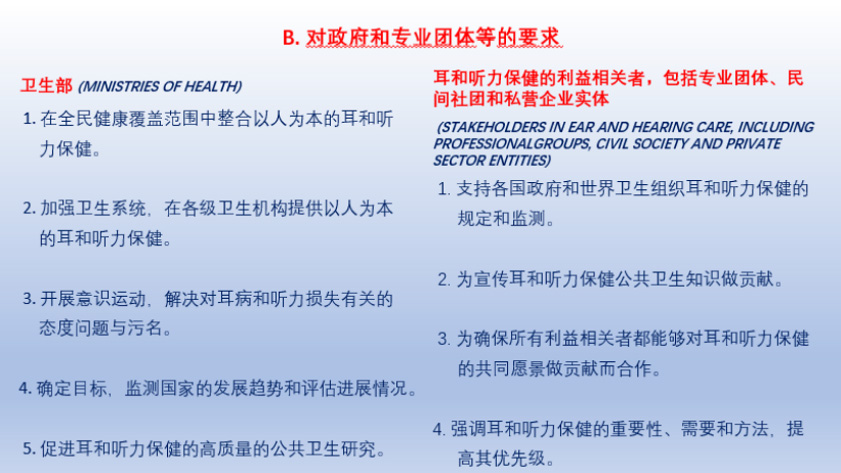 B. 对政府和专业团体等的要求

卫生部 (MINISTRIES OF HEALTH)

1. 在全民健康覆盖范围中整合以人为本的耳和听力保健。

2. 加强卫生系统，在各级卫生机构提供以人为本的耳和听力保健。

3. 开展意识运动，解决对耳病和听力损失有关的态度问题与污名。

4. 确定目标，监测国家的发展趋势和评估进展情况。

5. 促进耳和听力保健的高质量的公共卫生研究。

耳和听力保健的利益相关者，包括专业团体、民间社团和私营企业实体

(STAKEHOLDERS IN EAR AND HEARING CARE, INCLUDING PROFESSIONALGROUPS, CIVIL SOCIETY AND PRIVATE SECTOR ENTITIES)

1. 支持各国政府和世界卫生组织耳和听力保健的规定和监测。

2. 为宣传耳和听力保健公共卫生知识做贡献。

3. 为确保所有利益相关者都能够对耳和听力保健的共同愿景做贡献而合作。

4. 强调耳和听力保健的重要性、需要和方法，提高其优先级。